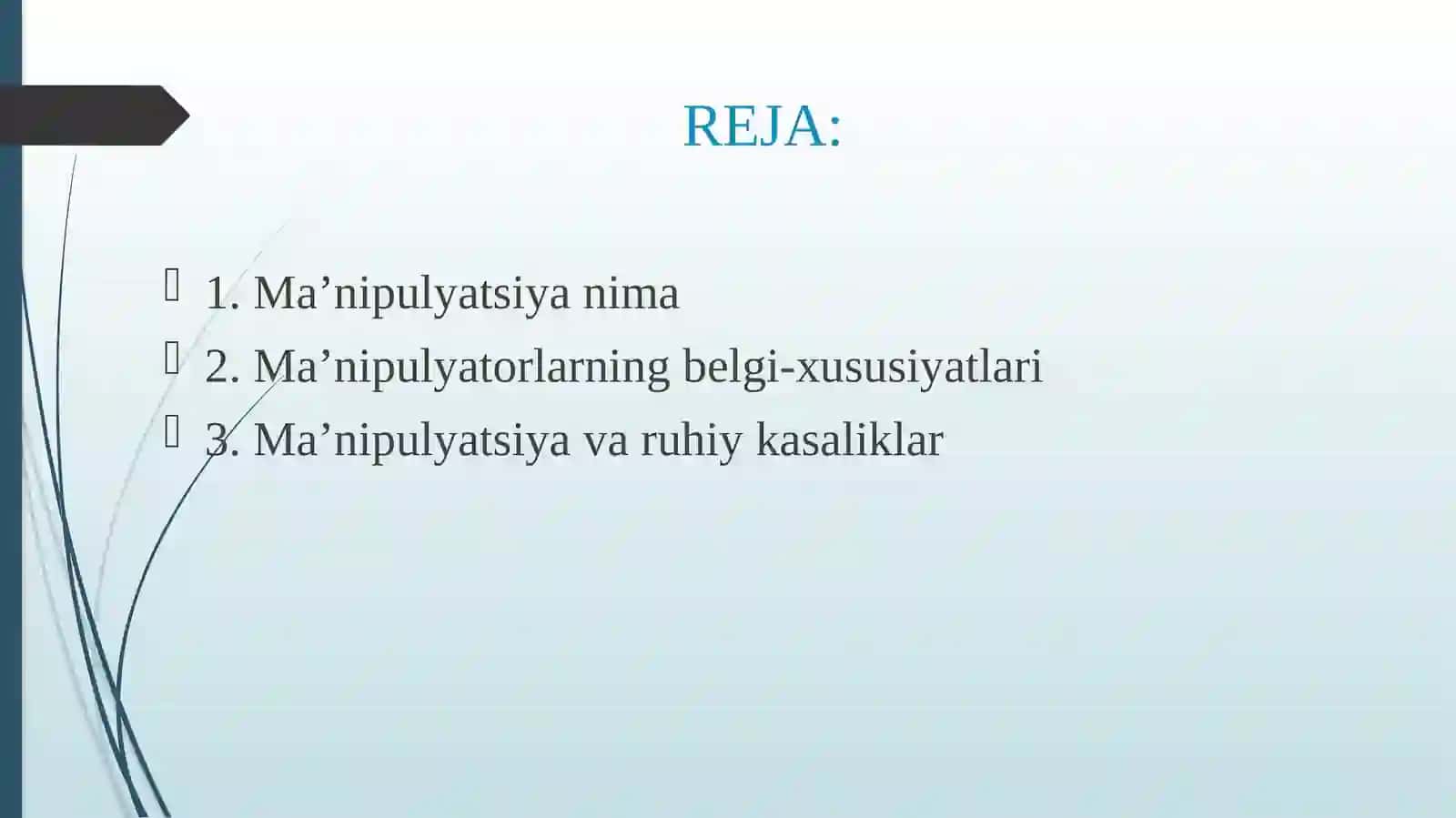 REJA:

1. Ma’nipulyatsiya nima
2. Ma’nipulyatorlarning belgi-xususiyatlari
3. Ma’nipulyatsiya va ruhiy kasaliklar